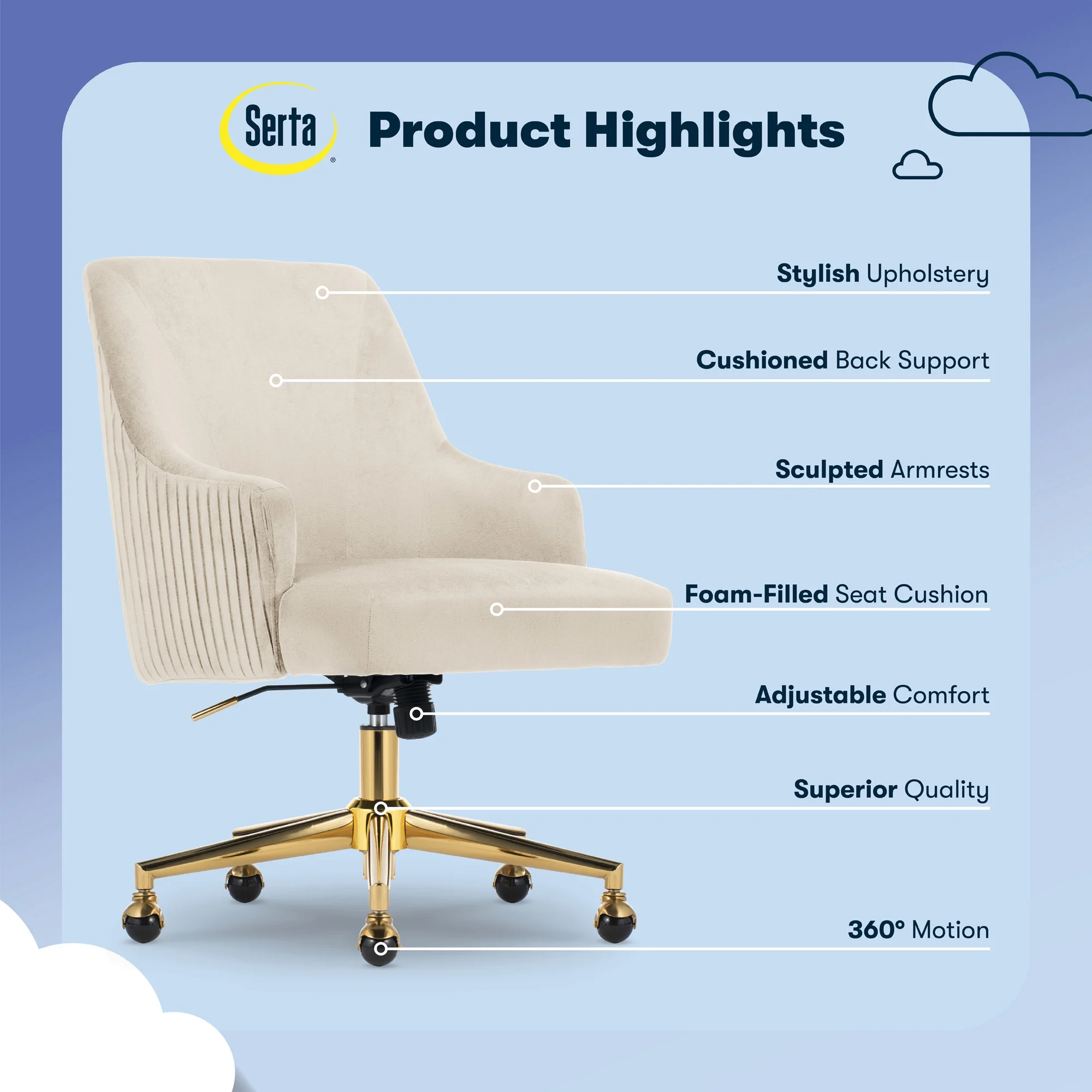 Serta®

Product Highlights

Stylish Upholstery

Cushioned Back Support

Sculpted Armrests

Foam-Filled Seat Cushion

Adjustable Comfort

Superior Quality

360° Motion